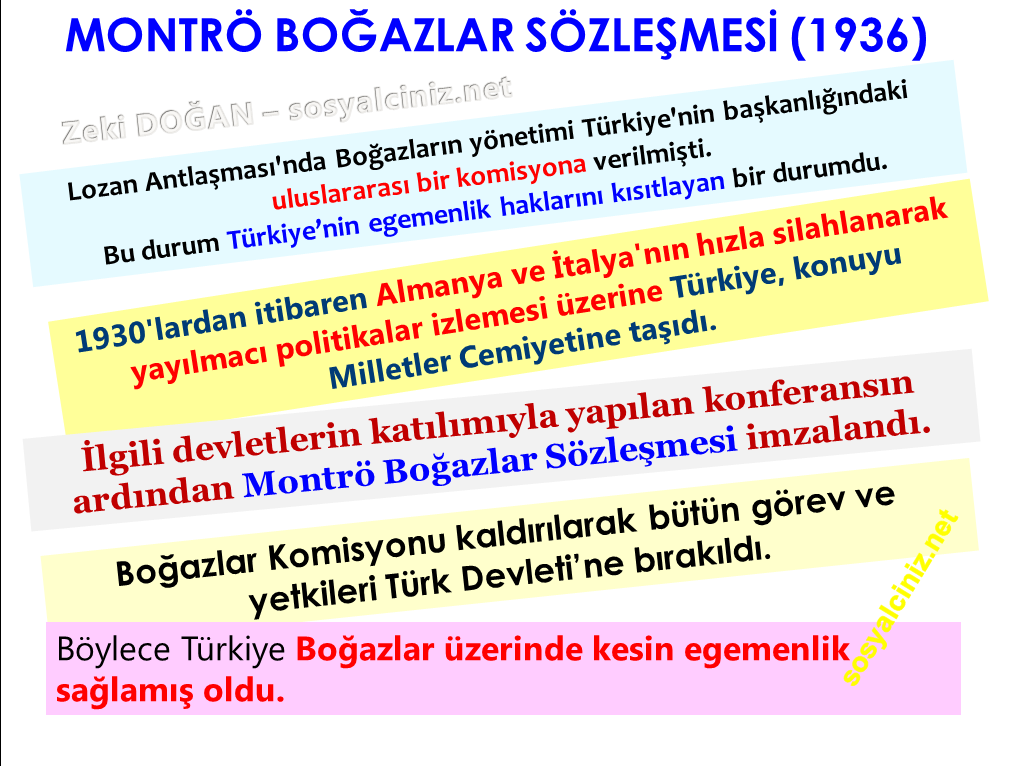 MONTRÖ BOĞAZLAR SÖZLEŞMESİ (1936)

Zeki DOĞAN – sosyalciniz.net

Lozan Antlaşması'nda Boğazların yönetimi Türkiye'nin başkanlığındaki uluslararası bir komisyona verilmişti.
Bu durum Türkiye'nin egemenlik haklarını kısıtlayan bir durumdu.

1930'lardan itibaren Almanya ve İtalya'nın hızla silahlanarak yayılmacı politikalar izlemesi üzerine Türkiye, konuyu Milletler Cemiyetine taşıdı.

İlgili devletlerin katılımıyla yapılan konferansın ardından Montrö Boğazlar Sözleşmesi imzalandı.

Boğazlar Komisyonu kaldırılarak bütün görev ve yetkileri Türk Devleti'ne bırakıldı.

sosyalciniz.net

Böylece Türkiye Boğazlar üzerinde kesin egemenlik sağlamış oldu.